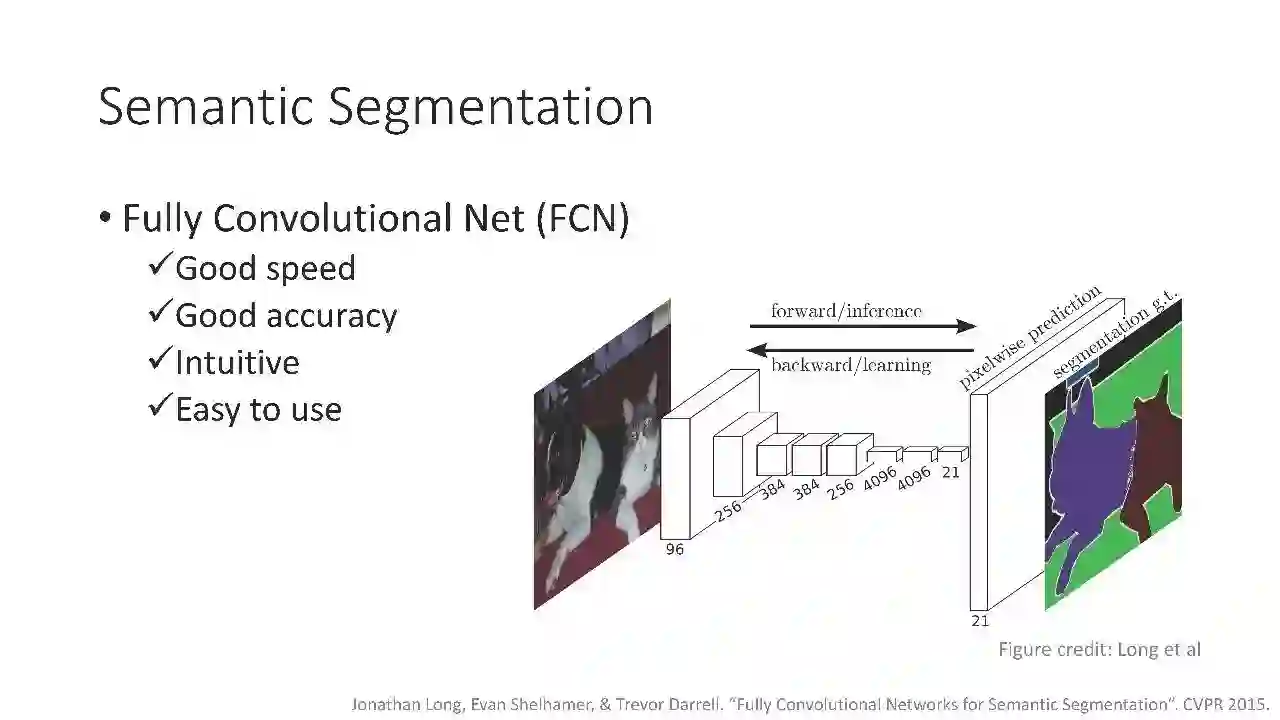 Semantic Segmentation

• Fully Convolutional Net (FCN)
✓Good speed
✓Good accuracy
✓Intuitive
✓Easy to use

forward/inference

backward/learning

pixelwise prediction

segmentation g.t.

96

256

384

384

256

4096

4096

21

21

Figure credit: Long et al

Jonathan Long, Evan Shelhamer, & Trevor Darrell. "Fully Convolutional Networks for Semantic Segmentation". CVPR 2015.